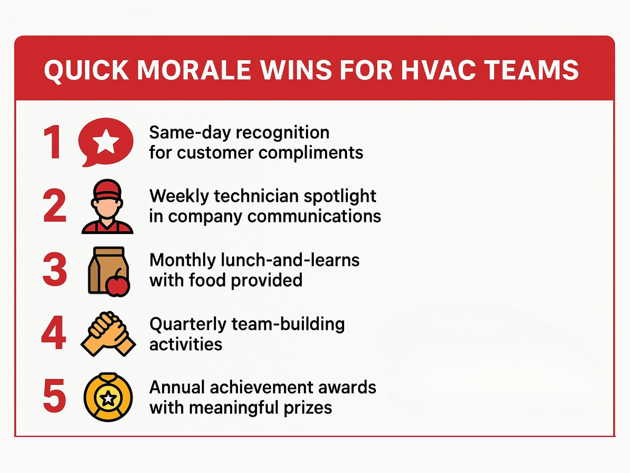 QUICK MORALE WINS FOR HVAC TEAMS

1 Same-day recognition for customer compliments

2 Weekly technician spotlight in company communications

3 Monthly lunch-and-learns with food provided

4 Quarterly team-building activities

5 Annual achievement awards with meaningful prizes